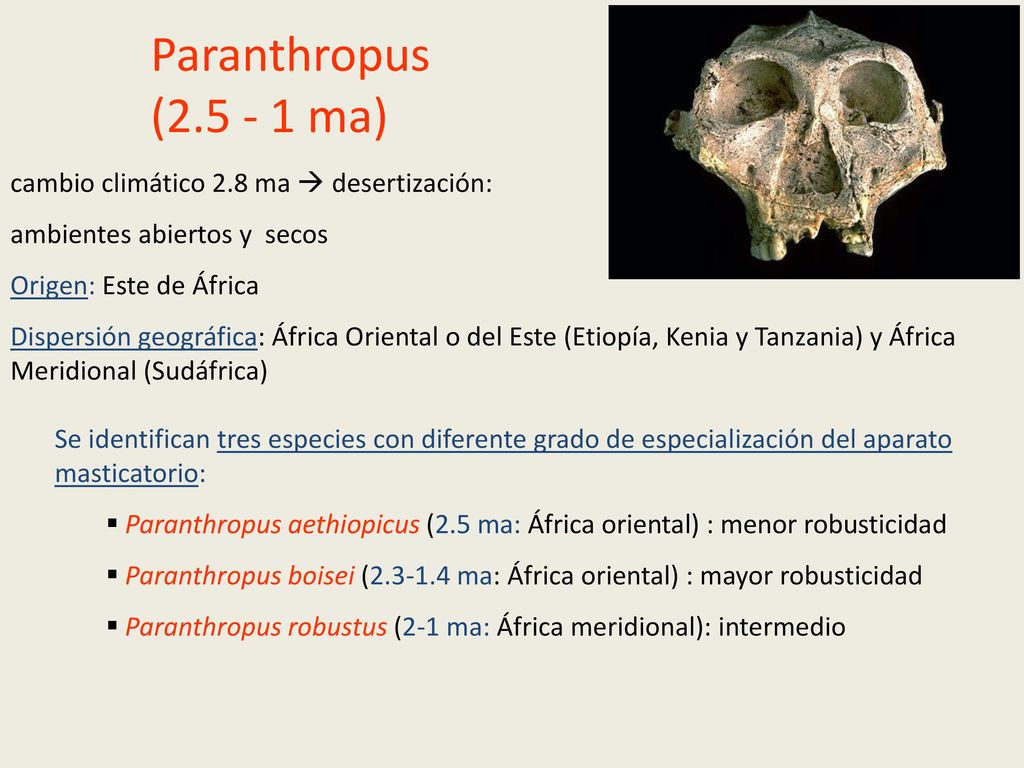 Paranthropus
(2.5 - 1 ma)

cambio climático 2.8 ma → desertización:

ambientes abiertos y secos

Origen: Este de África

Dispersión geográfica: África Oriental o del Este (Etiopía, Kenia y Tanzania) y África Meridional (Sudáfrica)

Se identifican tres especies con diferente grado de especialización del aparato masticatorio:

▪ Paranthropus aethiopicus (2.5 ma: África oriental) : menor robusticidad

▪ Paranthropus boisei (2.3-1.4 ma: África oriental) : mayor robusticidad

▪ Paranthropus robustus (2-1 ma: África meridional): intermedio